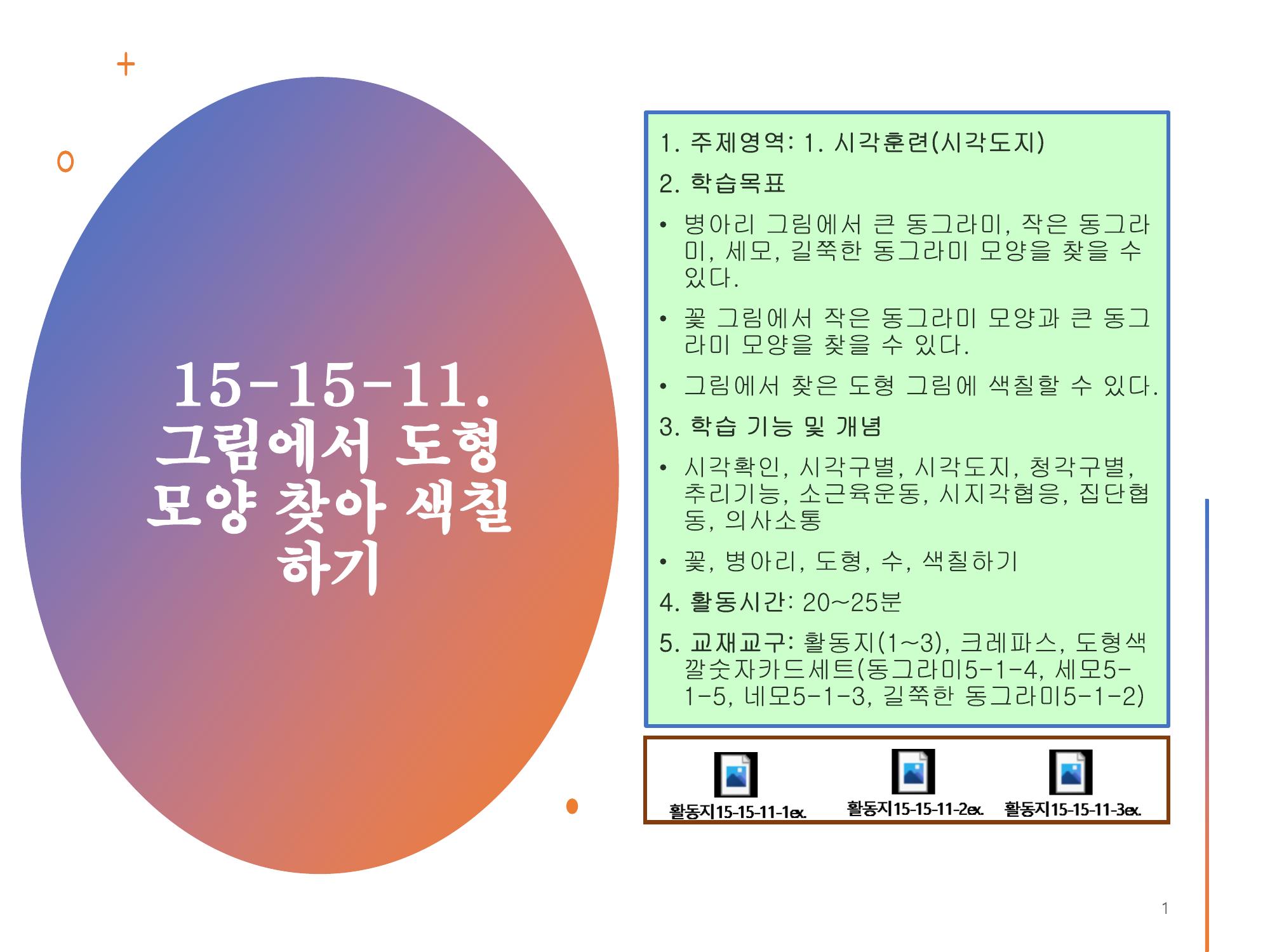 15-15-11. 그림에서 도형 모양 찾아 색칠하기

1. 주제영역: 1. 시각훈련(시각도지)

2. 학습목표

• 병아리 그림에서 큰 동그라미, 작은 동그라미, 세모, 길쭉한 동그라미 모양을 찾을 수 있다.

• 꽃 그림에서 작은 동그라미 모양과 큰 동그라미 모양을 찾을 수 있다.

• 그림에서 찾은 도형 그림에 색칠할 수 있다.

3. 학습 기능 및 개념

• 시각확인, 시각구별, 시각도지, 청각구별, 추리기능, 소근육운동, 시지각협응, 집단협동, 의사소통

• 꽃, 병아리, 도형, 수, 색칠하기

4. 활동시간: 20~25분

5. 교재교구: 활동지(1~3), 크레파스, 도형색깔숫자카드세트(동그라미5-1-4, 세모5-1-5, 네모5-1-3, 길쭉한 동그라미5-1-2)

활동지15-15-11-1ex.

활동지15-15-11-2ex.

활동지15-15-11-3ex.

1